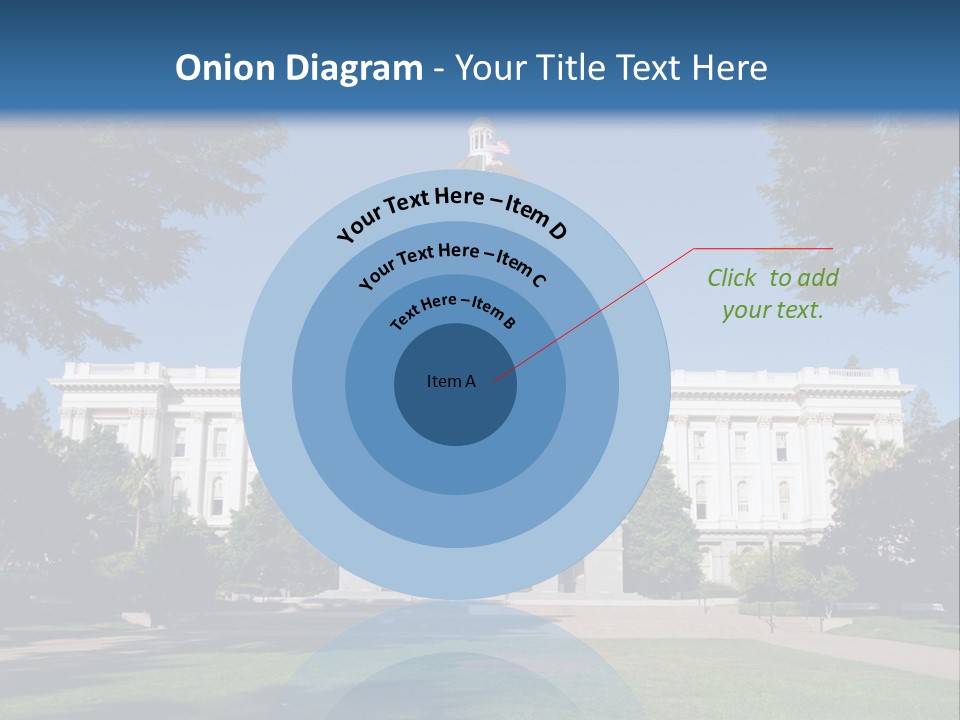 Onion Diagram - Your Title Text Here

Your Text Here – Item D

Your Text Here – Item C

Text Here – Item B

Item A

Click  to add your text.